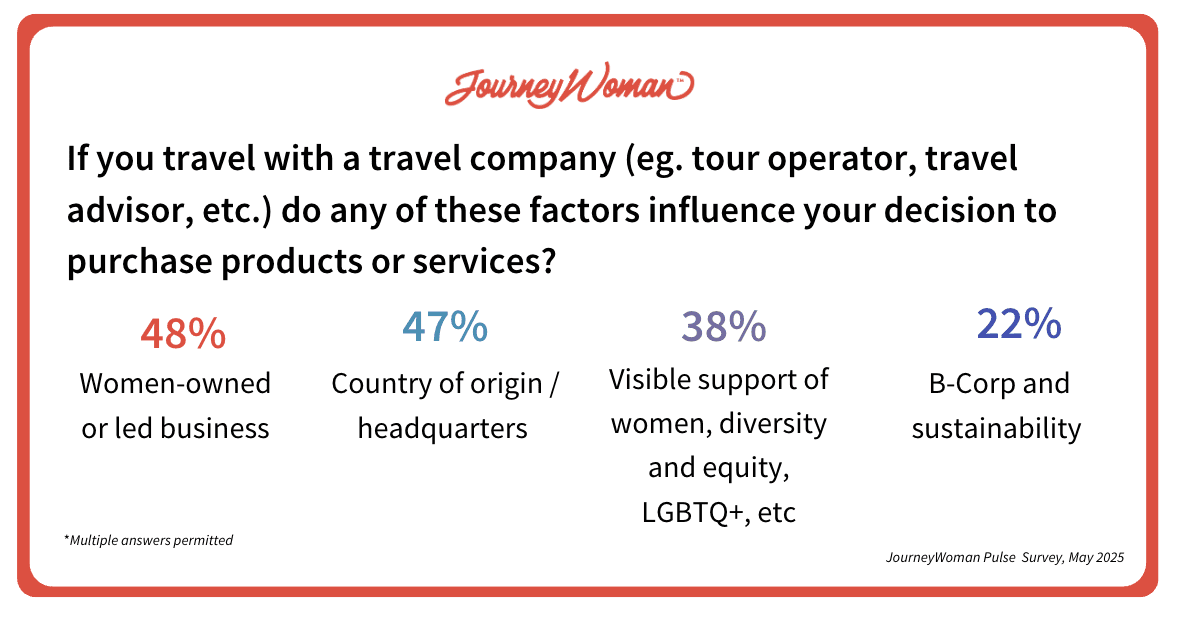 JourneyWoman™

If you travel with a travel company (eg. tour operator, travel advisor, etc.) do any of these factors influence your decision to purchase products or services?

48%
Women-owned or led business

47%
Country of origin / headquarters

38%
Visible support of women, diversity and equity, LGBTQ+, etc

22%
B-Corp and sustainability

*Multiple answers permitted

JourneyWoman Pulse Survey, May 2025